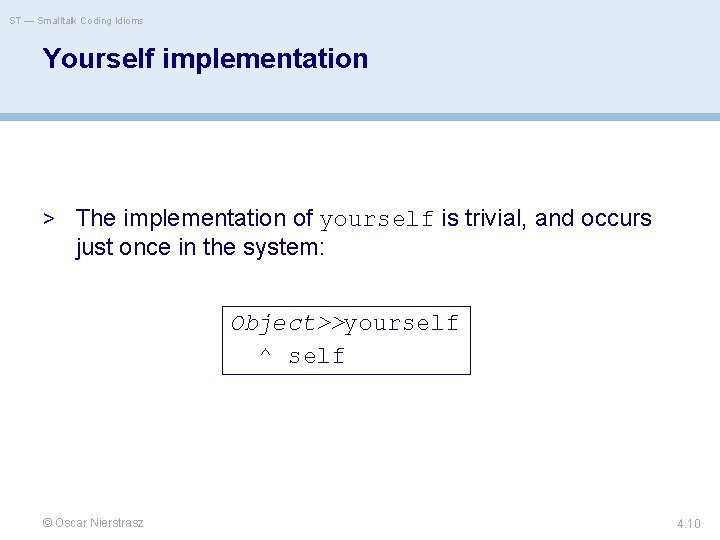 ST — Smalltalk Coding Idioms

Yourself implementation

> The implementation of yourself is trivial, and occurs just once in the system:

Object>>yourself
^ self

© Oscar Nierstrasz

4.10